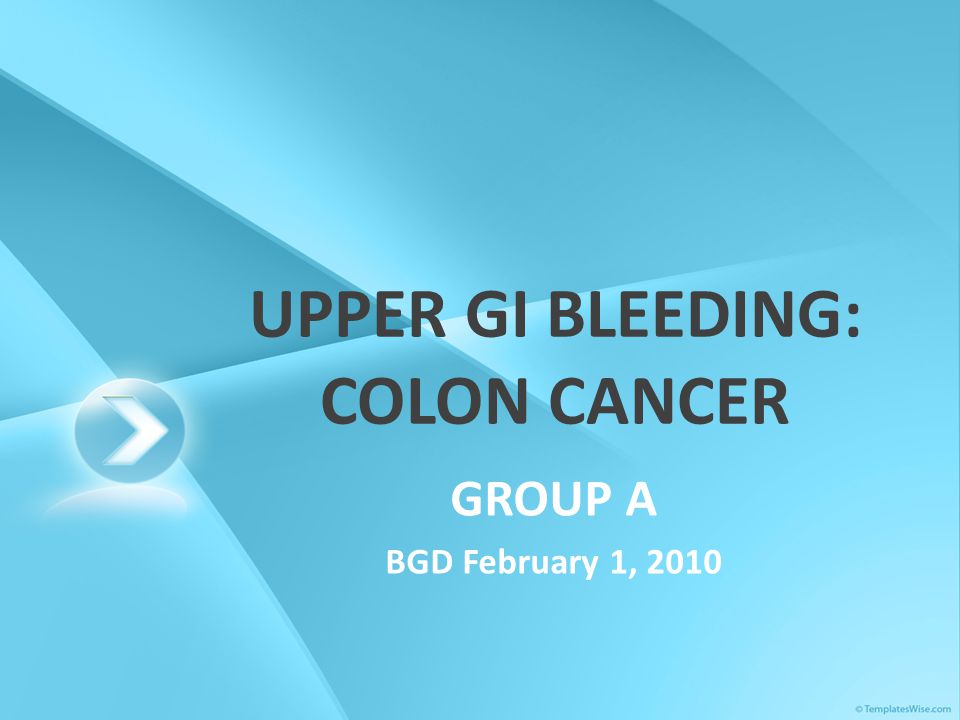 UPPER GI BLEEDING: COLON CANCER

GROUP A

BGD February 1, 2010

© TemplatesWise.com